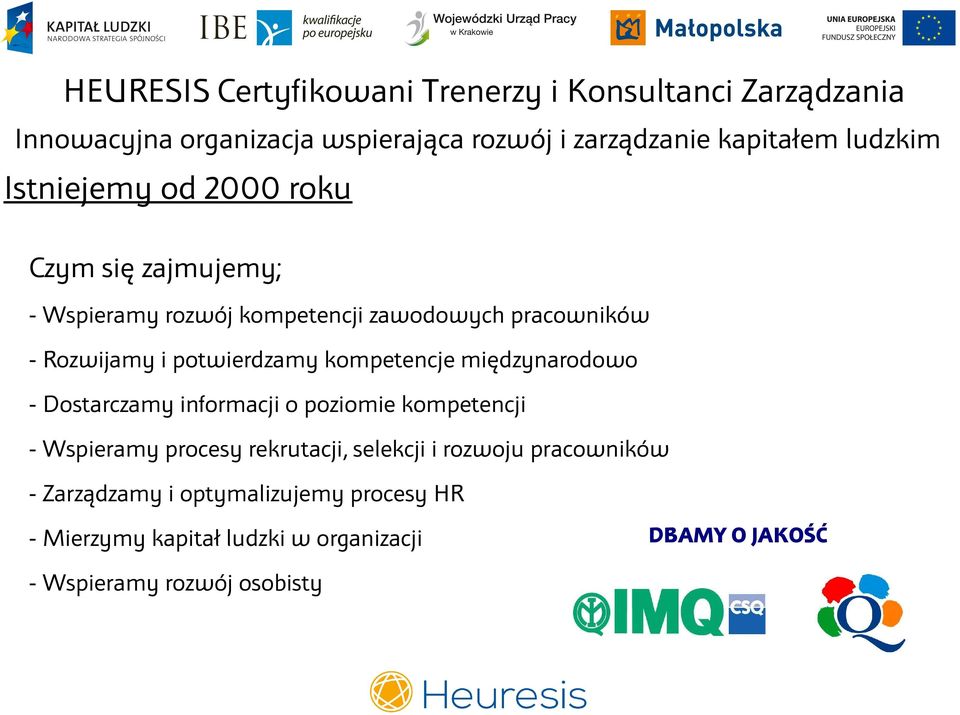 KAPITAŁ LUDZKI
NARODOWA STRATEGIA SPÓJNOŚCI

IBE kwalifikacje po europejsku

Wojewódzki Urząd Pracy w Krakowie

Małopolska

UNIA EUROPEJSKA
EUROPEJSKI
FUNDUSZ SPOŁECZNY

HEURESIS Certyfikowani Trenerzy i Konsultanci Zarządzania

Innowacyjna organizacja wspierająca rozwój i zarządzanie kapitałem ludzkim

Istniejemy od 2000 roku

Czym się zajmujemy;

- Wspieramy rozwój kompetencji zawodowych pracowników
- Rozwijamy i potwierdzamy kompetencje międzynarodowo
- Dostarczamy informacji o poziomie kompetencji
- Wspieramy procesy rekrutacji, selekcji i rozwoju pracowników
- Zarządzamy i optymalizujemy procesy HR
- Mierzymy kapitał ludzki w organizacji
- Wspieramy rozwój osobisty

DBAMY O JAKOŚĆ

IMQ CSQ

Q

Heuresis